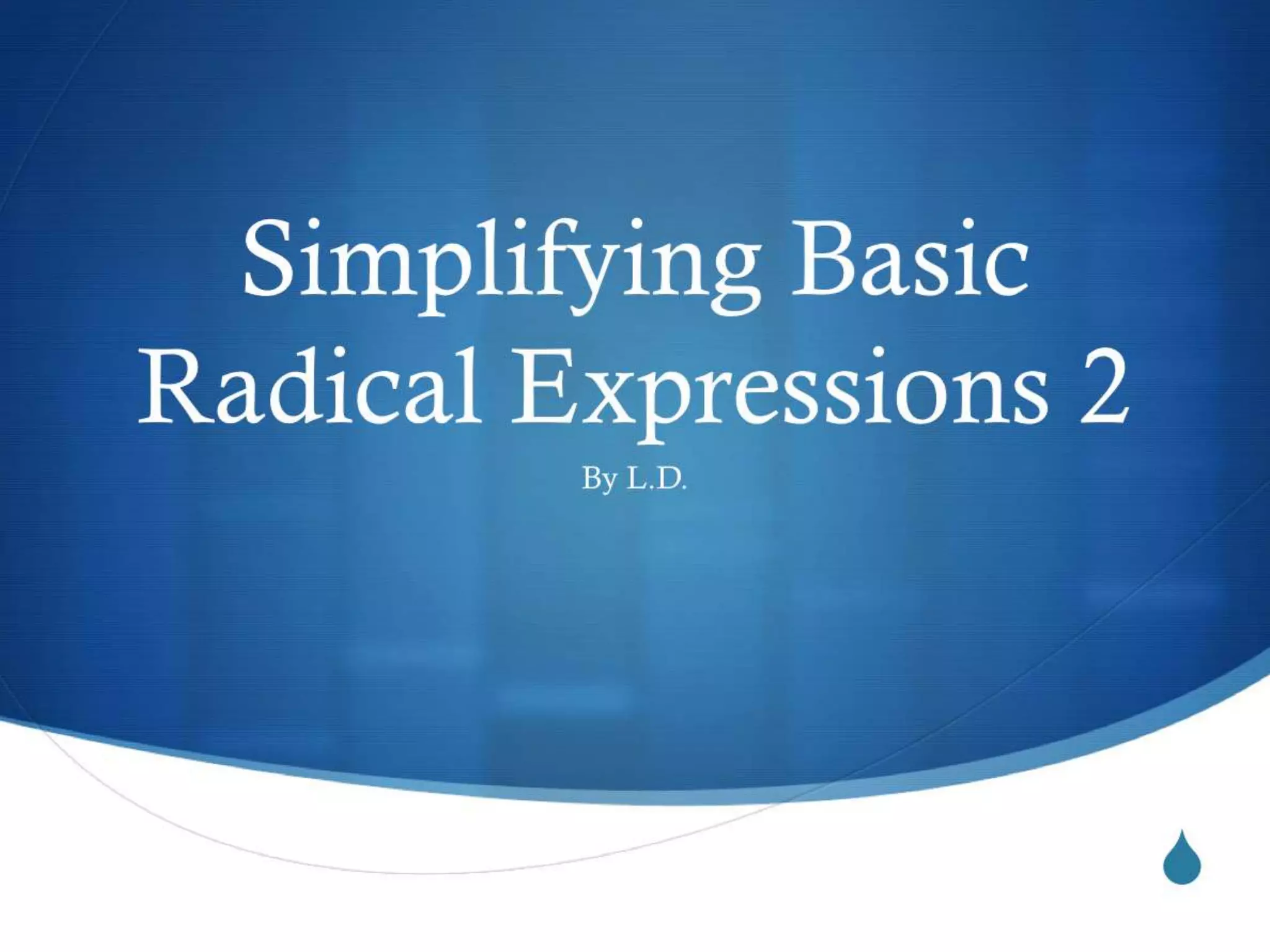 Simplifying Basic Radical Expressions 2

By L.D.